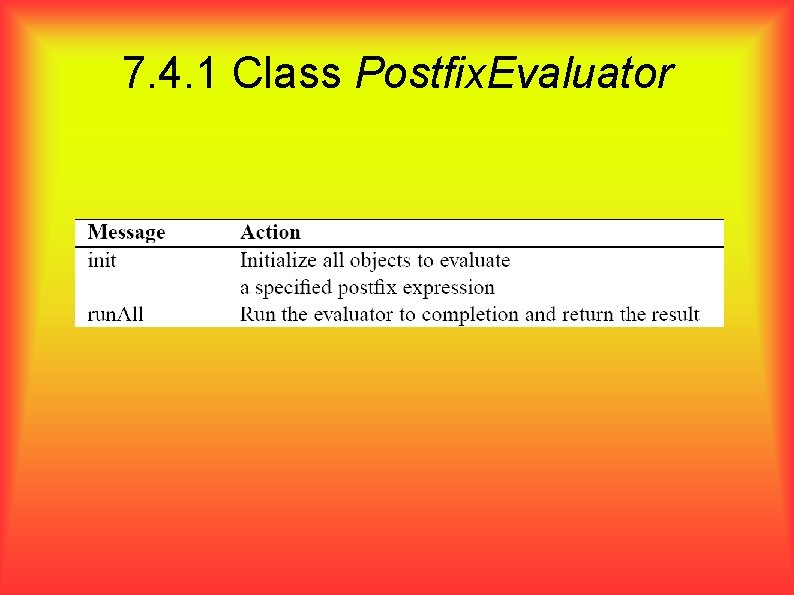 7.4.1 Class PostfixEvaluator

| Message | Action |
|---|---|
| init | Initialize all objects to evaluate a specified postfix expression |
| runAll | Run the evaluator to completion and return the result |